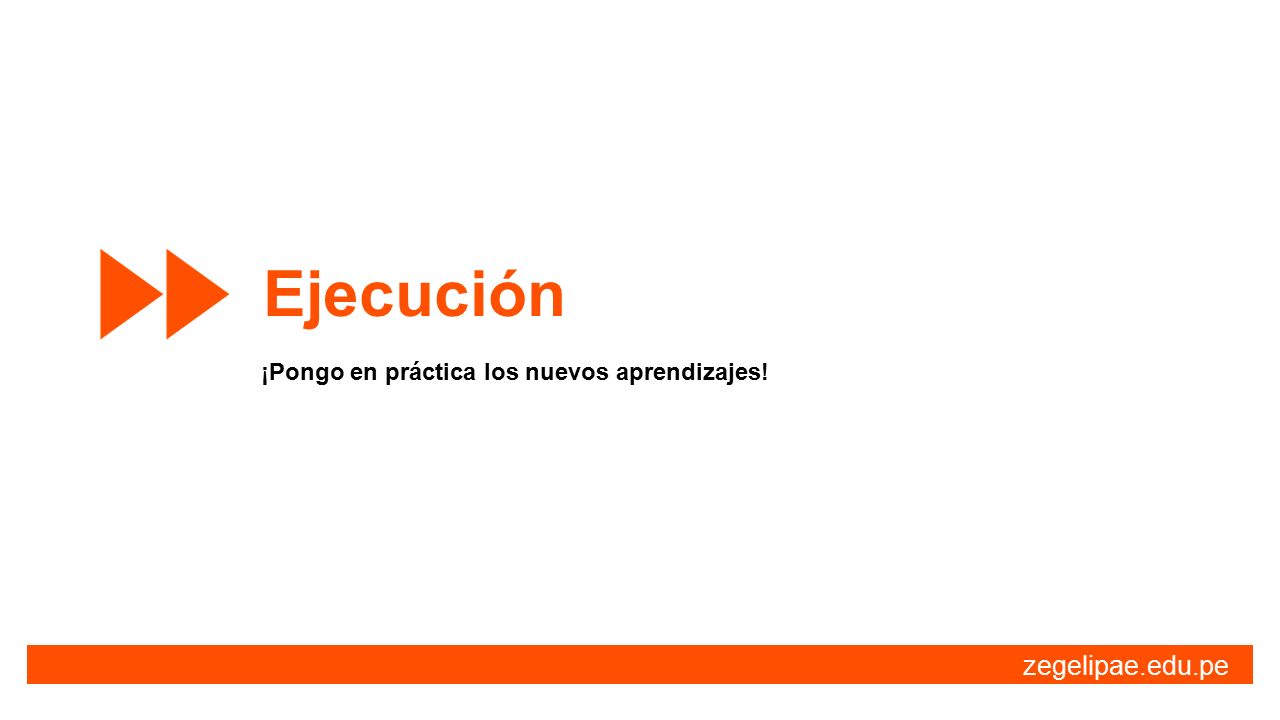 Ejecución

¡Pongo en práctica los nuevos aprendizajes!

zegelipae.edu.pe